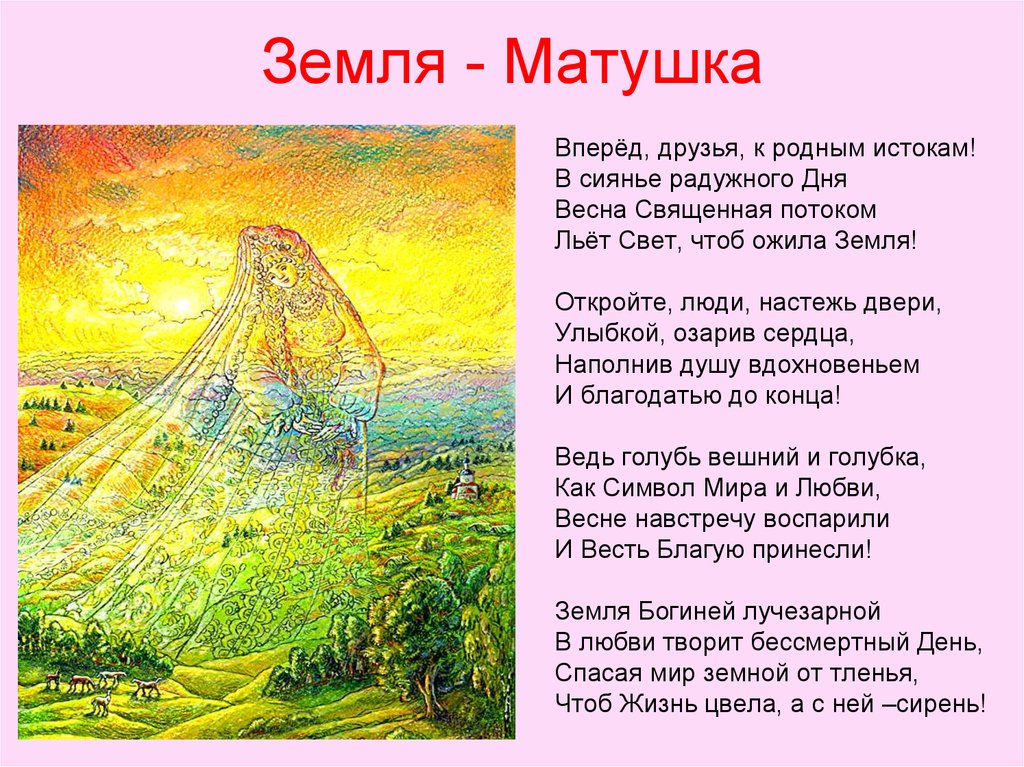 Земля - Матушка

Вперёд, друзья, к родным истокам!
В сиянье радужного Дня
Весна Священная потоком
Льёт Свет, чтоб ожила Земля!

Откройте, люди, настежь двери,
Улыбкой, озарив сердца,
Наполнив душу вдохновеньем
И благодатью до конца!

Ведь голубь вешний и голубка,
Как Символ Мира и Любви,
Весне навстречу воспарили
И Весть Благую принесли!

Земля Богиней лучезарной
В любви творит бессмертный День,
Спасая мир земной от тленья,
Чтоб Жизнь цвела, а с ней –сирень!